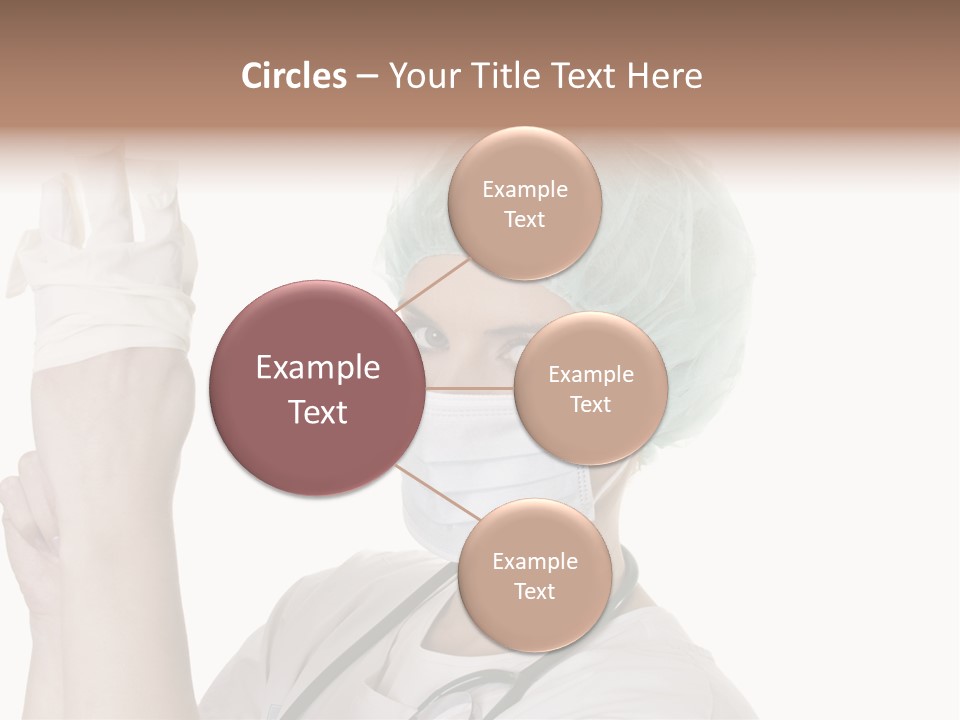 Circles – Your Title Text Here

Example Text

Example Text

Example Text

Example Text